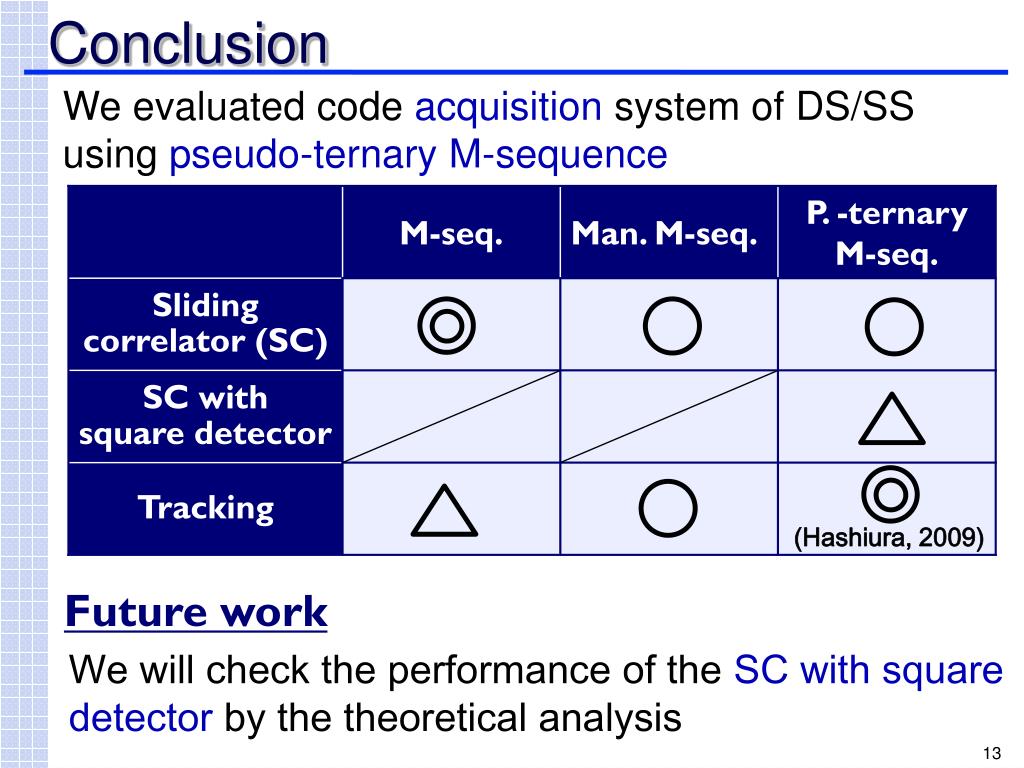 Conclusion

We evaluated code acquisition system of DS/SS using pseudo-ternary M-sequence

| | M-seq. | Man. M-seq. | P. -ternary M-seq. |
|---|---|---|---|
| Sliding correlator (SC) | ◎ | ○ | ○ |
| SC with square detector | | | △ |
| Tracking | △ | ○ | ◎ (Hashiura, 2009) |

Future work

We will check the performance of the SC with square detector by the theoretical analysis

13